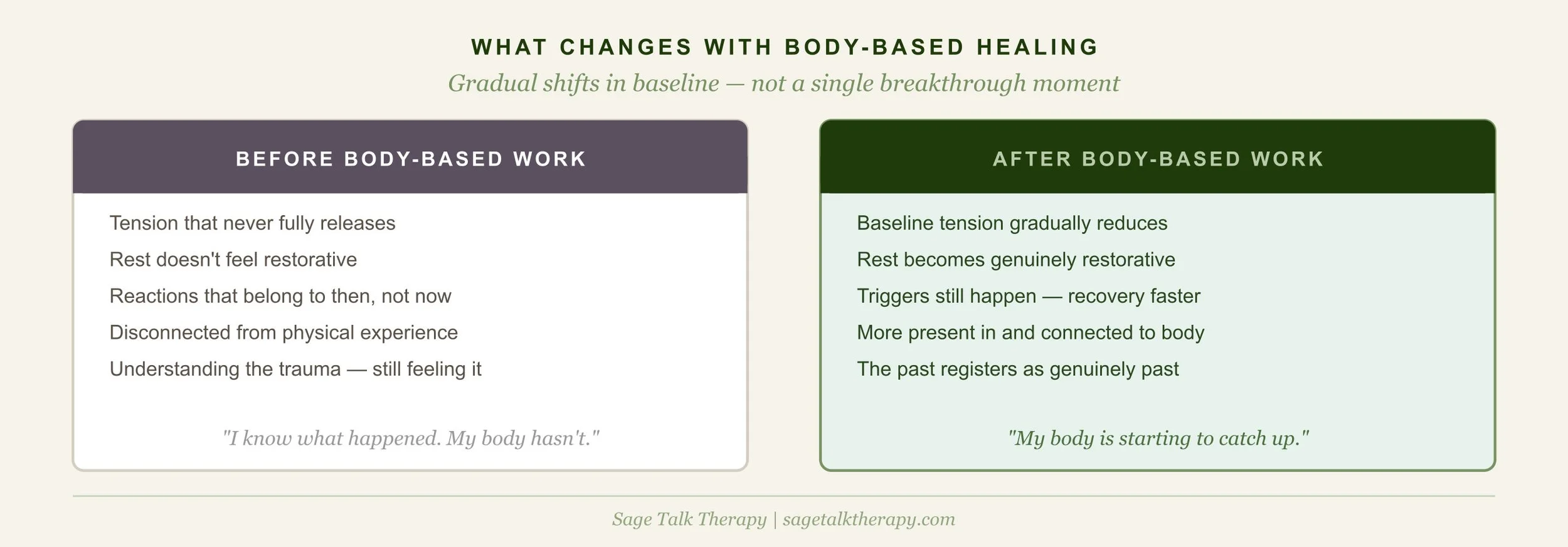 WHAT CHANGES WITH BODY-BASED HEALING

Gradual shifts in baseline — not a single breakthrough moment

BEFORE BODY-BASED WORK

Tension that never fully releases

Rest doesn't feel restorative

Reactions that belong to then, not now

Disconnected from physical experience

Understanding the trauma — still feeling it

"I know what happened. My body hasn't."

AFTER BODY-BASED WORK

Baseline tension gradually reduces

Rest becomes genuinely restorative

Triggers still happen — recovery faster

More present in and connected to body

The past registers as genuinely past

"My body is starting to catch up."

Sage Talk Therapy | sagetalktherapy.com